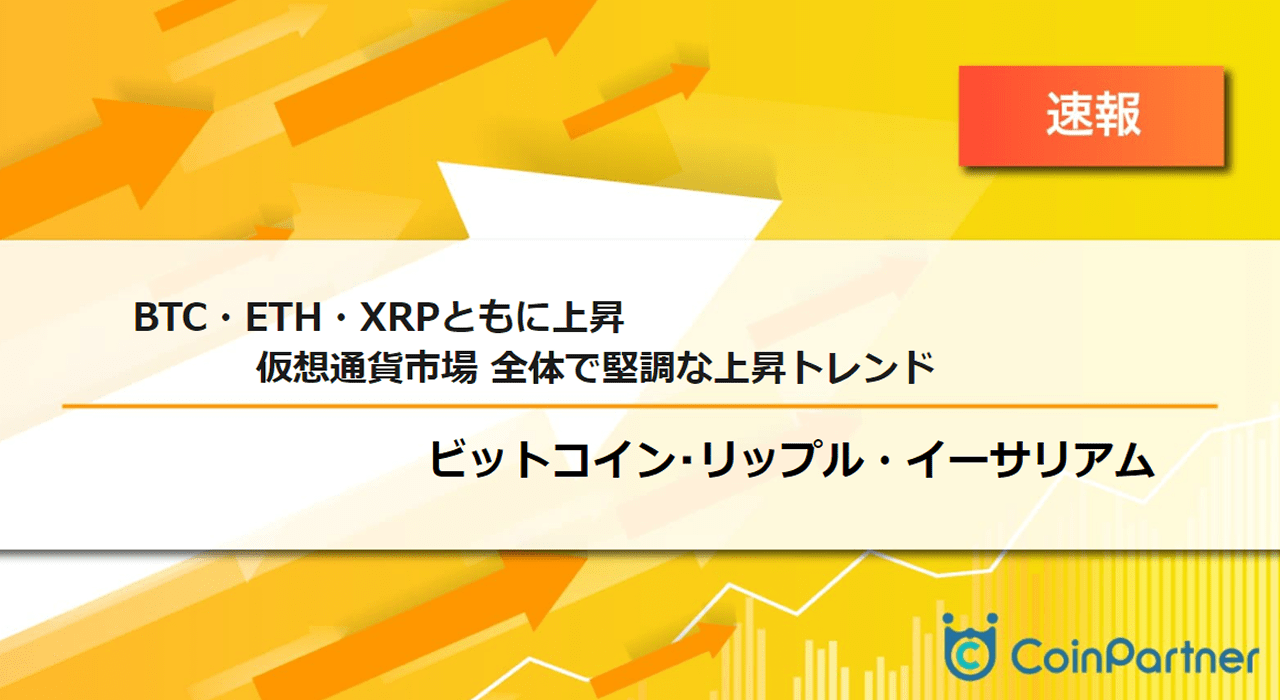 速報

BTC・ETH・XRPともに上昇
仮想通貨市場 全体で堅調な上昇トレンド

ビットコイン･リップル・イーサリアム

CoinPartner